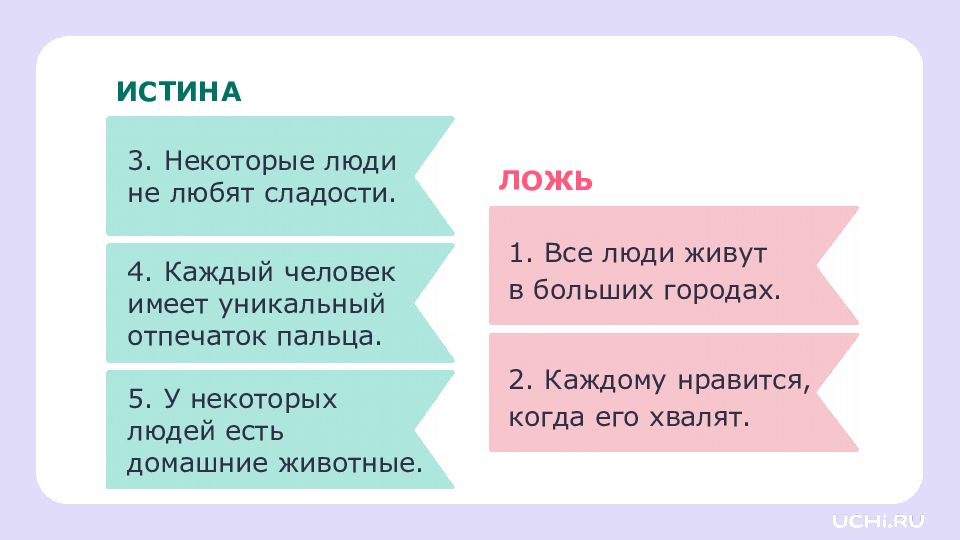 ИСТИНА

3. Некоторые люди не любят сладости.

4. Каждый человек имеет уникальный отпечаток пальца.

5. У некоторых людей есть домашние животные.

ЛОЖЬ

1. Все люди живут в больших городах.

2. Каждому нравится, когда его хвалят.

UCHi.RU